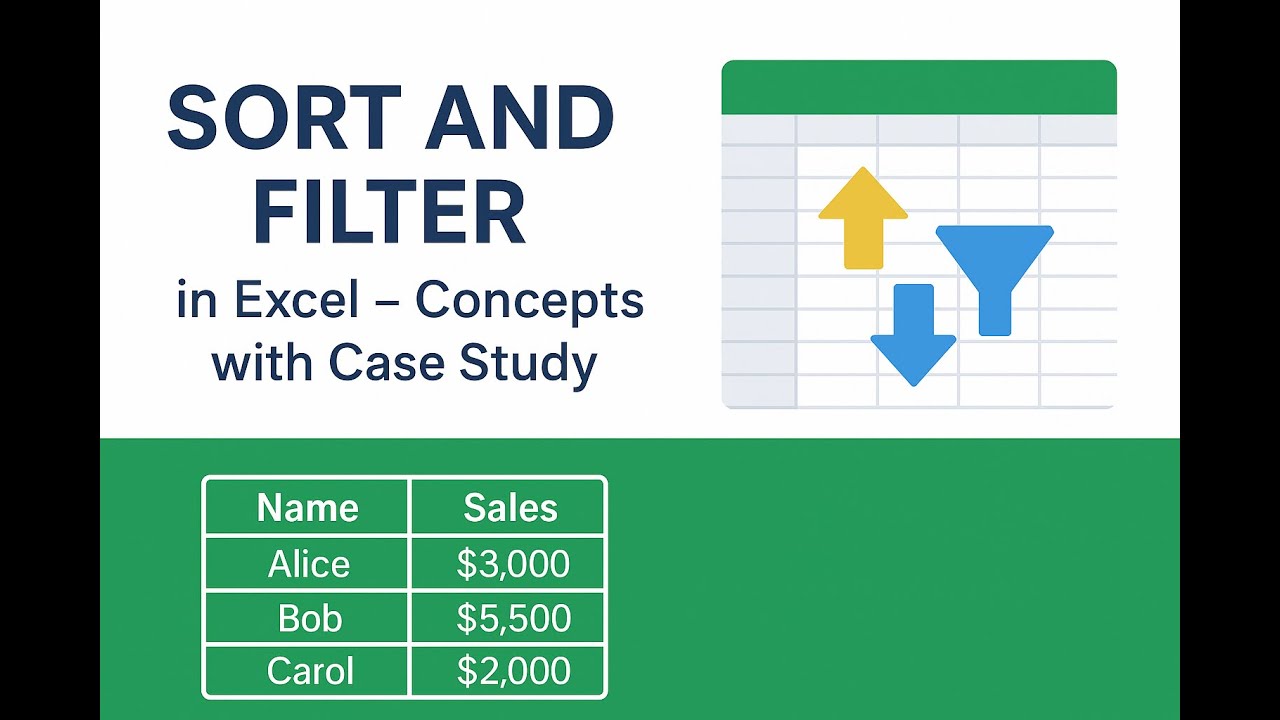 SORT AND FILTER

in Excel – Concepts with Case Study

| Name | Sales |
|---|---|
| Alice | \$3,000 |
| Bob | \$5,500 |
| Carol | \$2,000 |